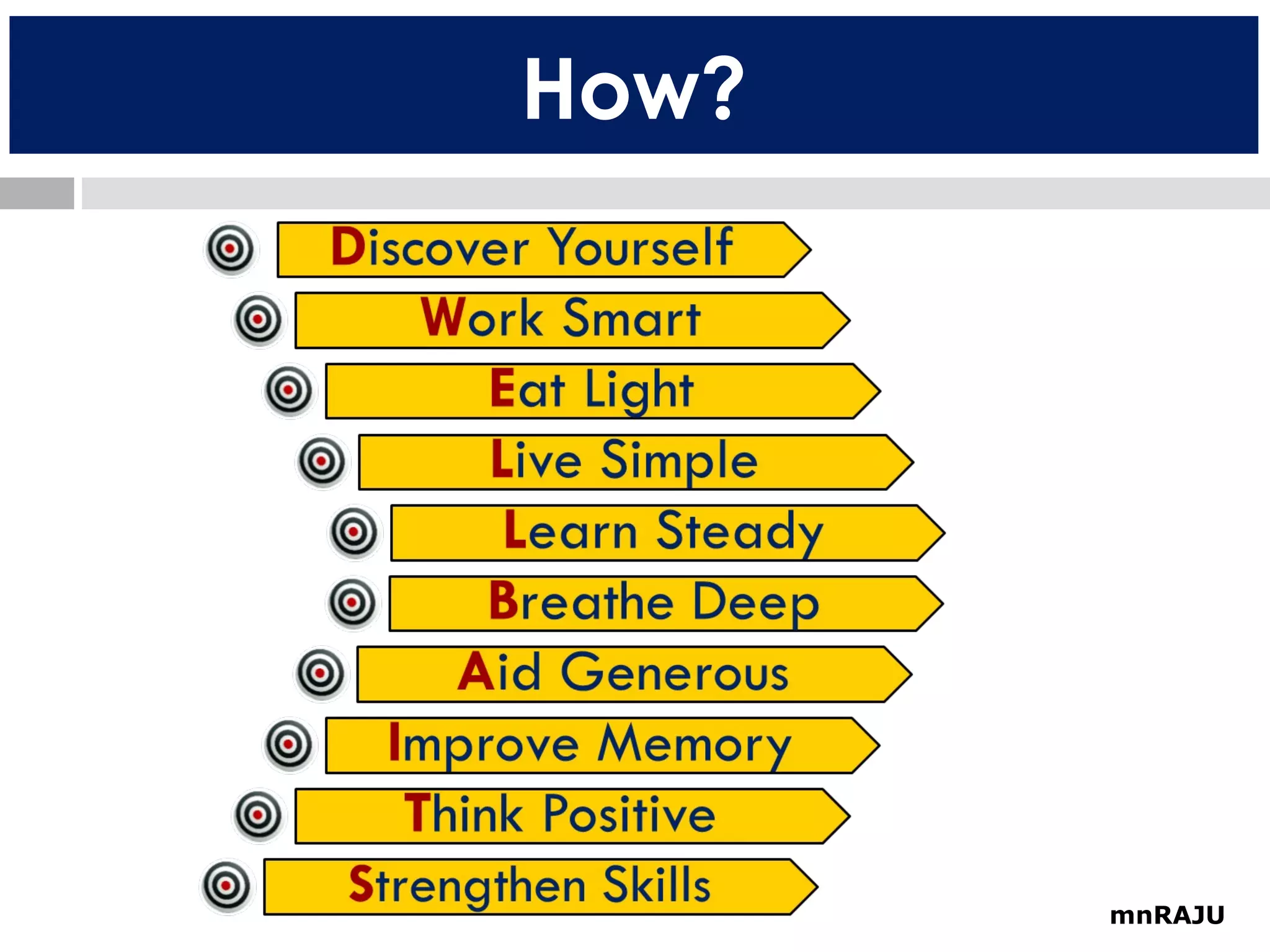 How?

Discover Yourself

Work Smart

Eat Light

Live Simple

Learn Steady

Breathe Deep

Aid Generous

Improve Memory

Think Positive

Strengthen Skills

mnRAJU